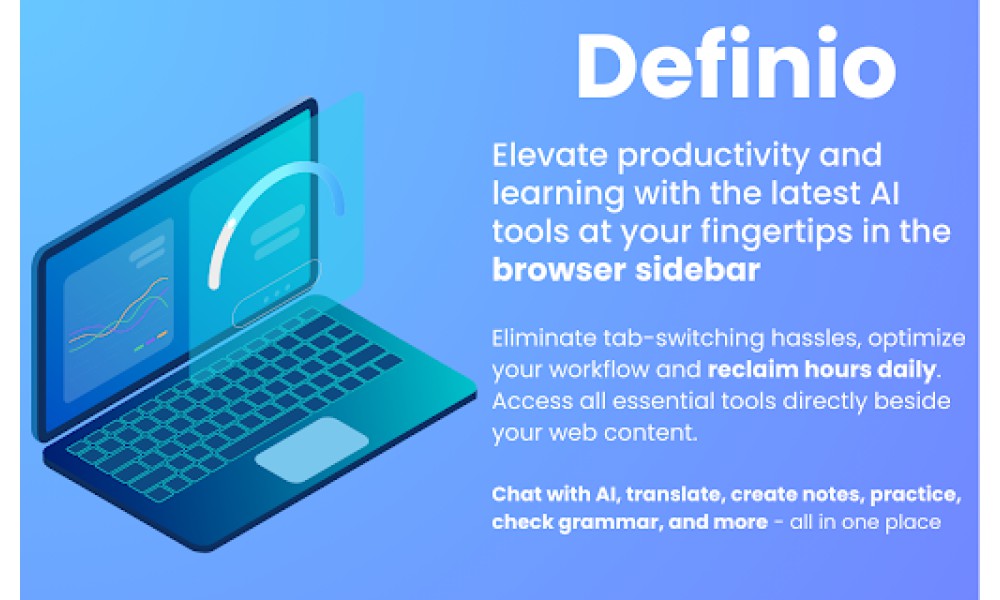 Definio

Elevate productivity and learning with the latest AI tools at your fingertips in the browser sidebar

Eliminate tab-switching hassles, optimize your workflow and reclaim hours daily. Access all essential tools directly beside your web content.

Chat with AI, translate, create notes, practice, check grammar, and more - all in one place